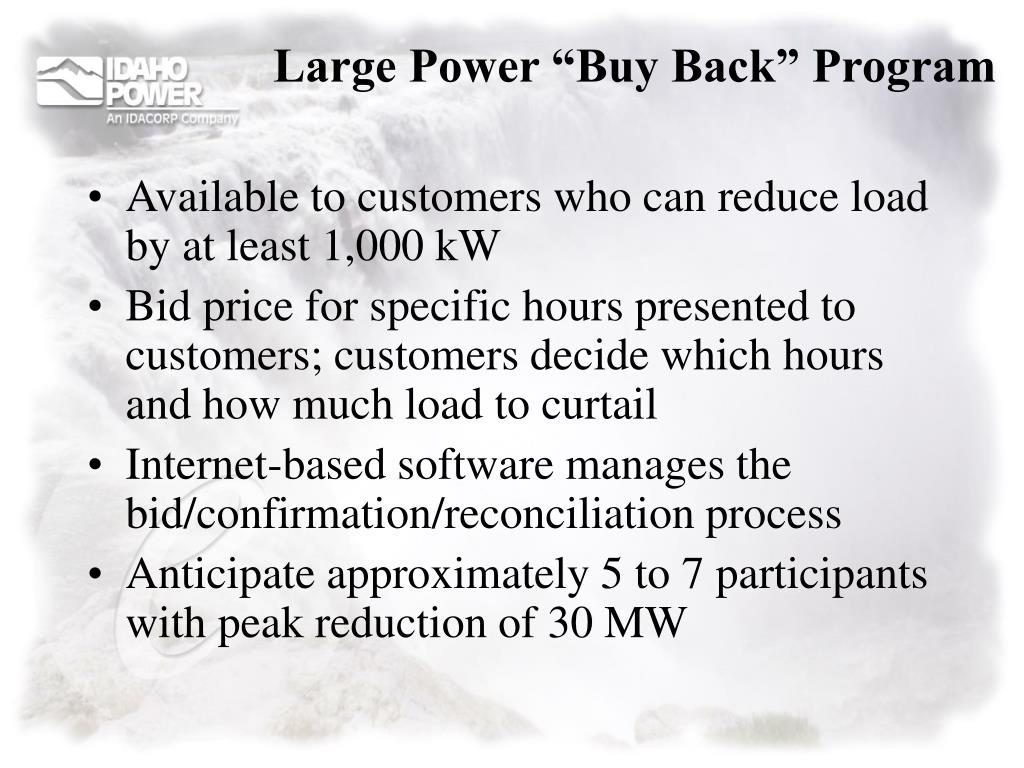 IDAHO POWER
An IDACORP Company

Large Power “Buy Back” Program

• Available to customers who can reduce load by at least 1,000 kW
• Bid price for specific hours presented to customers; customers decide which hours and how much load to curtail
• Internet-based software manages the bid/confirmation/reconciliation process
• Anticipate approximately 5 to 7 participants with peak reduction of 30 MW